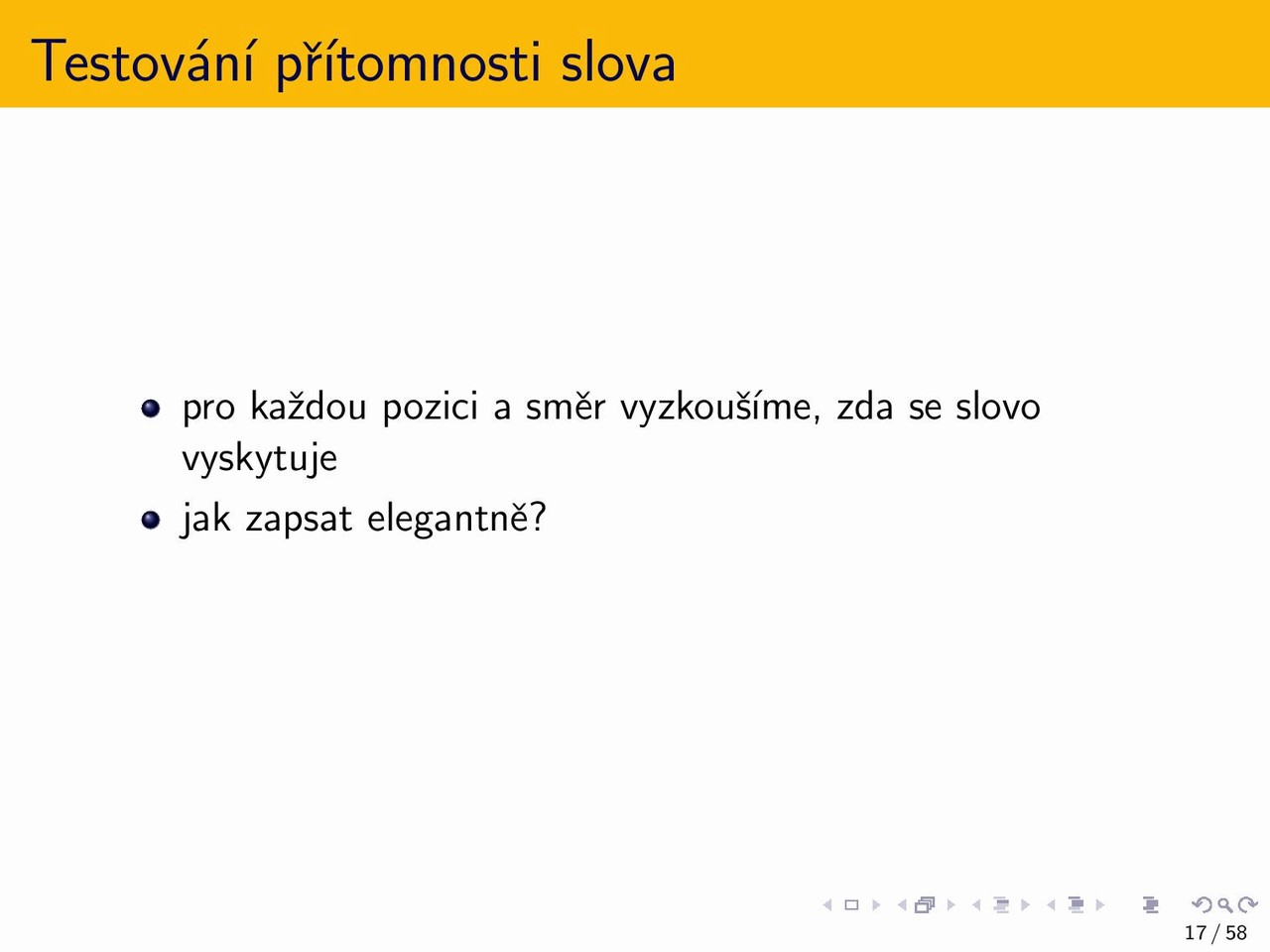 Testování přítomnosti slova

- pro každou pozici a směr vyzkoušíme, zda se slovo vyskytuje
- jak zapsat elegantně?

17 / 58